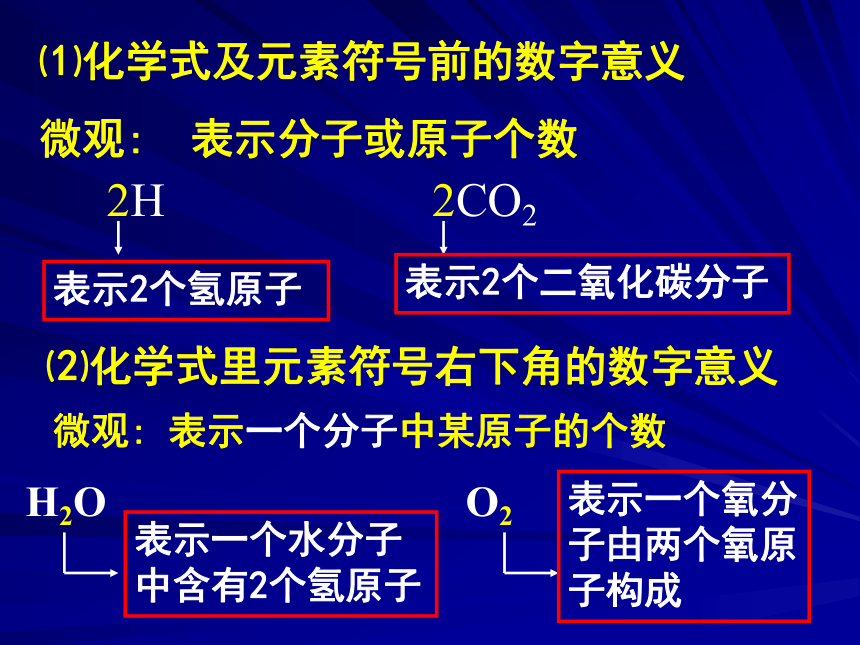 ⑴化学式及元素符号前的数字意义

微观：  表示分子或原子个数

$2H$

表示2个氢原子

$2CO_2$

表示2个二氧化碳分子

⑵化学式里元素符号右下角的数字意义

微观：表示一个分子中某原子的个数

$H_2O$

表示一个水分子中含有2个氢原子

$O_2$

表示一个氧分子由两个氧原子构成